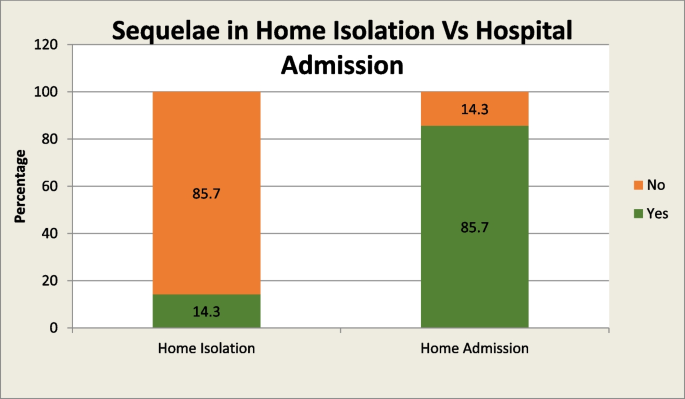 Sequelae in Home Isolation Vs Hospital Admission

Percentage

120
100
80
60
40
20
0

85.7
14.3
14.3
85.7

Home Isolation
Home Admission

No
Yes